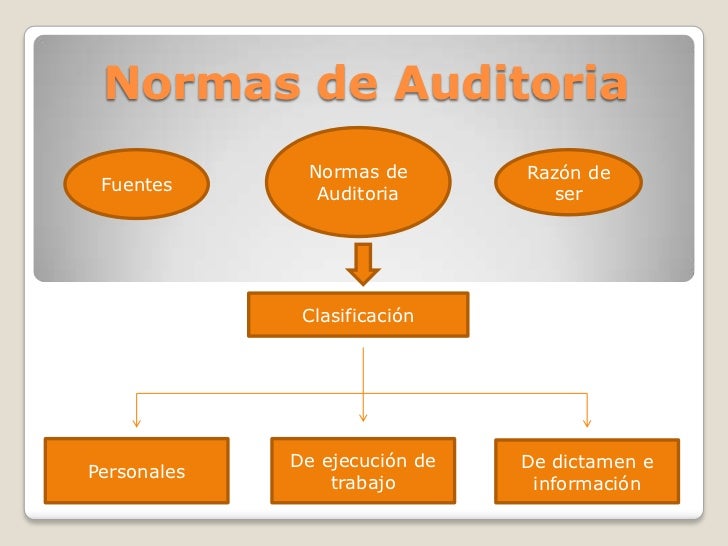 Normas de Auditoria

Fuentes

Normas de Auditoria

Razón de ser

Clasificación

Personales

De ejecución de trabajo

De dictamen e información